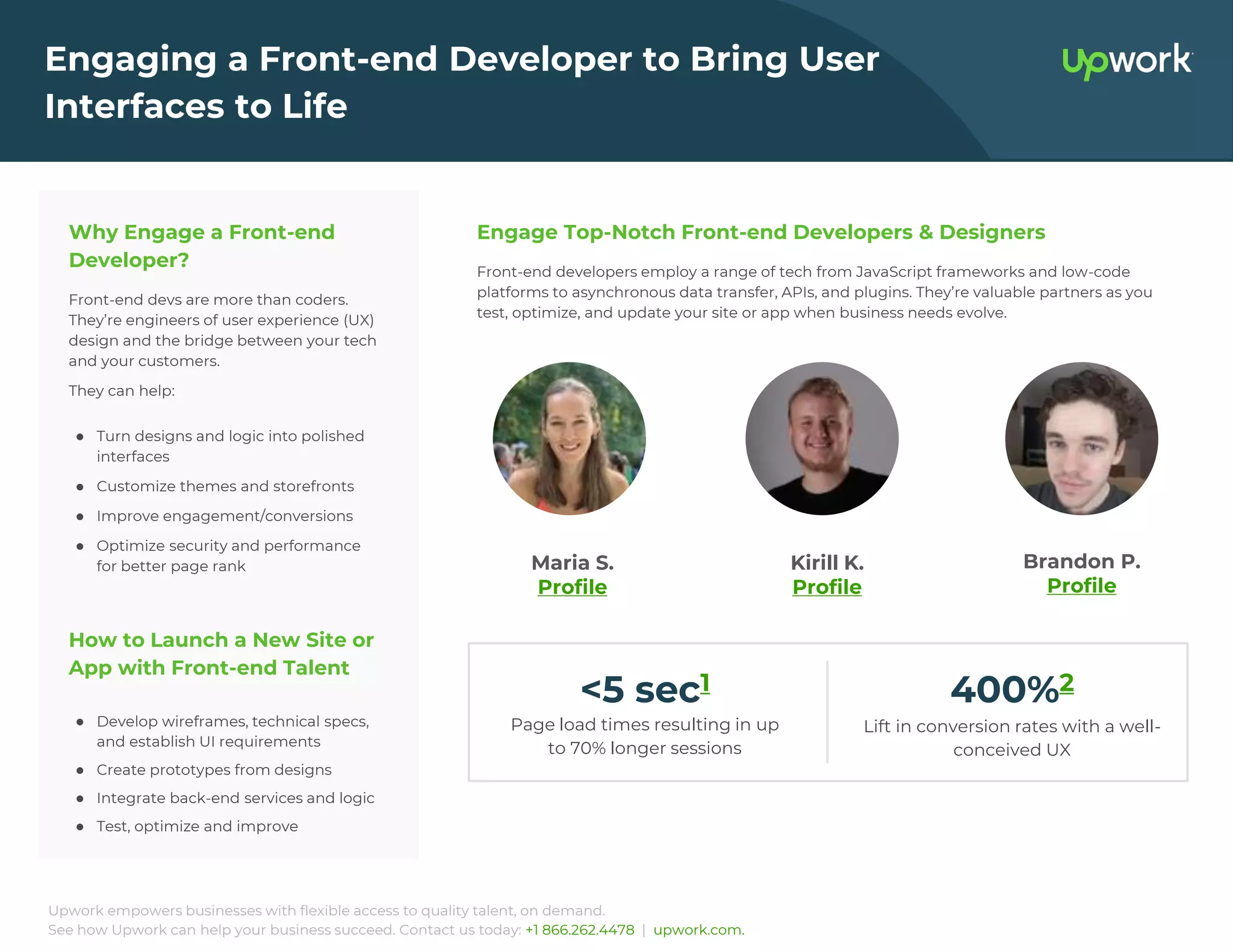 Engaging a Front-end Developer to Bring User Interfaces to Life

upwork

Why Engage a Front-end Developer?

Front-end devs are more than coders. They're engineers of user experience (UX) design and the bridge between your tech and your customers.

They can help:

- Turn designs and logic into polished interfaces
- Customize themes and storefronts
- Improve engagement/conversions
- Optimize security and performance for better page rank

How to Launch a New Site or App with Front-end Talent

- Develop wireframes, technical specs, and establish UI requirements
- Create prototypes from designs
- Integrate back-end services and logic
- Test, optimize and improve

Engage Top-Notch Front-end Developers & Designers

Front-end developers employ a range of tech from JavaScript frameworks and low-code platforms to asynchronous data transfer, APIs, and plugins. They're valuable partners as you test, optimize, and update your site or app when business needs evolve.

Maria S.
Profile

Kirill K.
Profile

Brandon P.
Profile

<5 sec$^1$
Page load times resulting in up to 70% longer sessions

400%$^2$
Lift in conversion rates with a well-conceived UX

Upwork empowers businesses with flexible access to quality talent, on demand.
See how Upwork can help your business succeed. Contact us today: +1 866.262.4478 | upwork.com.